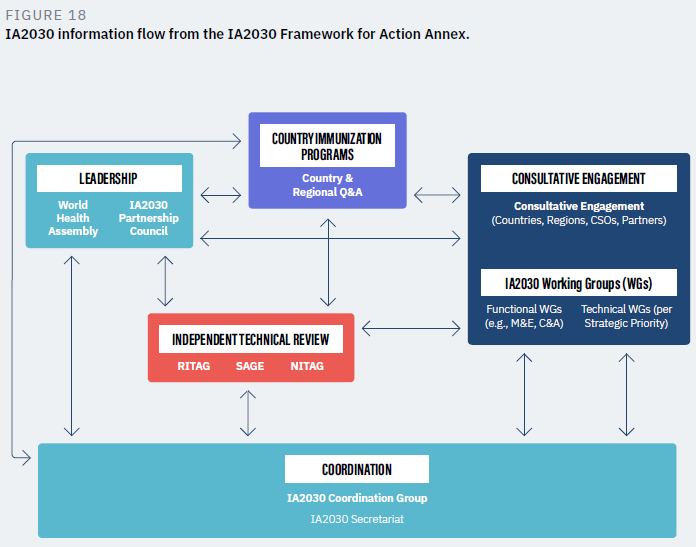 FIGURE 18
IA2030 information flow from the IA2030 Framework for Action Annex.

COUNTRY IMMUNIZATION PROGRAMS
Country & Regional Q&A

LEADERSHIP
World Health Assembly
IA2030 Partnership Council

CONSULTATIVE ENGAGEMENT
Consultative Engagement
(Countries, Regions, CSOs, Partners)

IA2030 Working Groups (WGs)
Functional WGs (e.g., M&E, C&A)
Technical WGs (per Strategic Priority)

INDEPENDENT TECHNICAL REVIEW
RITAG
SAGE
NITAG

COORDINATION
IA2030 Coordination Group
IA2030 Secretariat